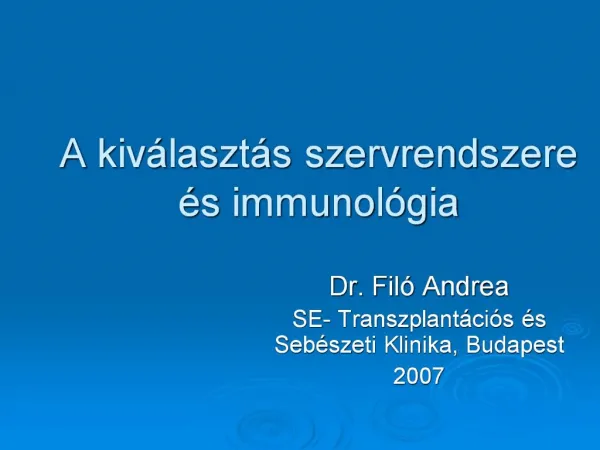 A kiválasztás szervrendszere és immunológia

Dr. Filó Andrea
SE- Transzplantációs és Sebészeti Klinika, Budapest
2007